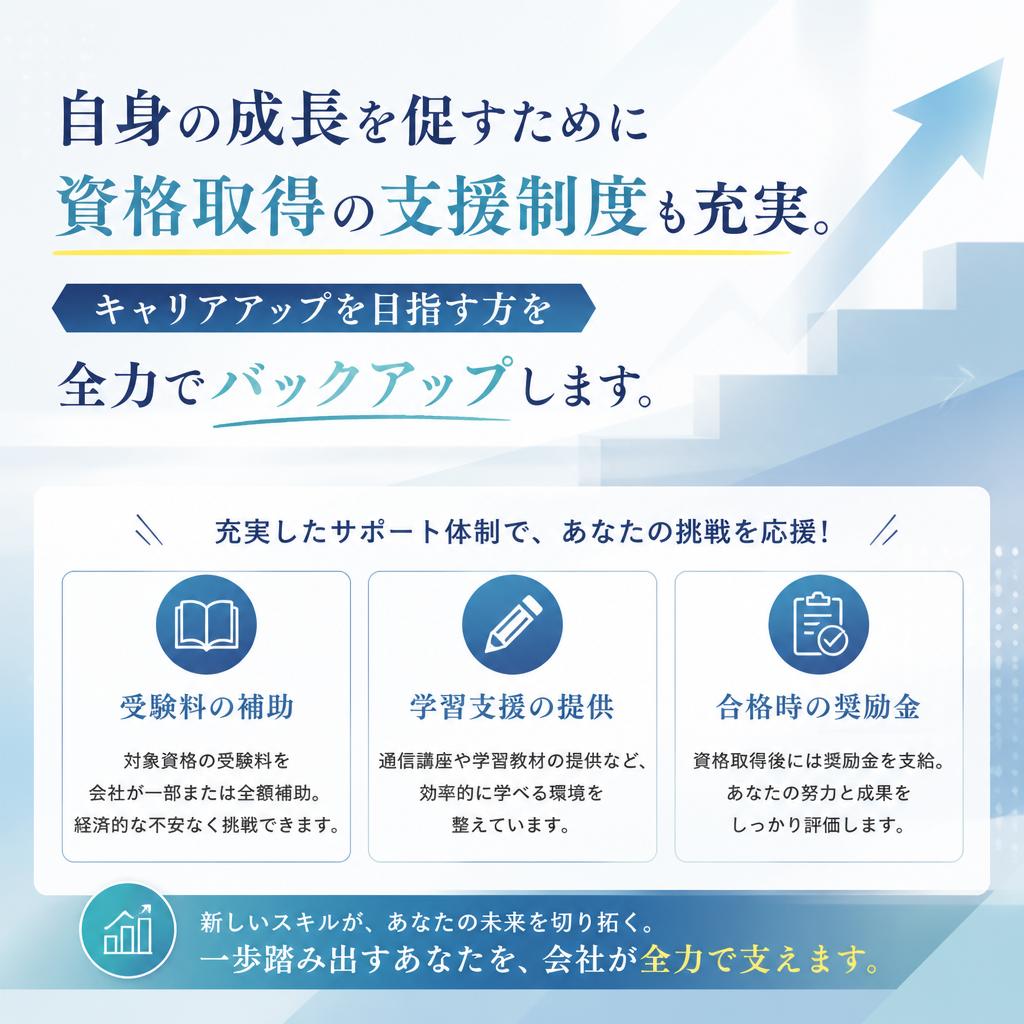 自身の成長を促すために
資格取得の支援制度も充実。

キャリアアップを目指す方を
全力でバックアップします。

充実したサポート体制で、あなたの挑戦を応援！

受験料の補助

対象資格の受験料を会社が一部または全額補助。経済的な不安なく挑戦できます。

学習支援の提供

通信講座や学習教材の提供など、効率的に学べる環境を整えています。

合格時の奨励金

資格取得後には奨励金を支給。あなたの努力と成果をしっかり評価します。

新しいスキルが、あなたの未来を切り拓く。
一歩踏み出すあなたを、会社が全力で支えます。